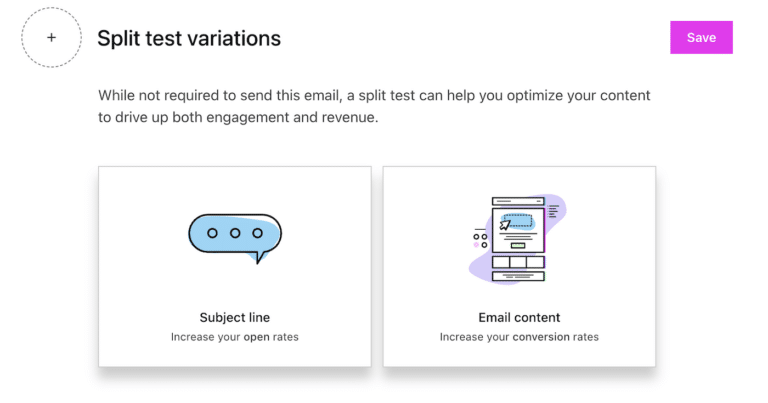 +

Split test variations

Save

While not required to send this email, a split test can help you optimize your content to drive up both engagement and revenue.

Subject line
Increase your open rates

Email content
Increase your conversion rates